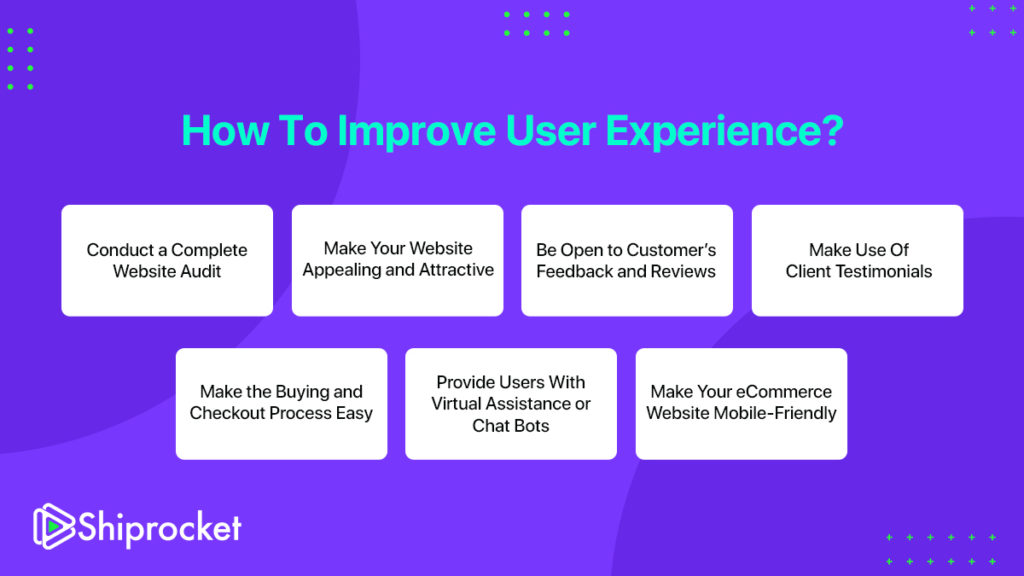 How To Improve User Experience?

Conduct a Complete Website Audit

Make Your Website Appealing and Attractive

Be Open to Customer's Feedback and Reviews

Make Use Of Client Testimonials

Make the Buying and Checkout Process Easy

Provide Users With Virtual Assistance or Chat Bots

Make Your eCommerce Website Mobile-Friendly

Shiprocket